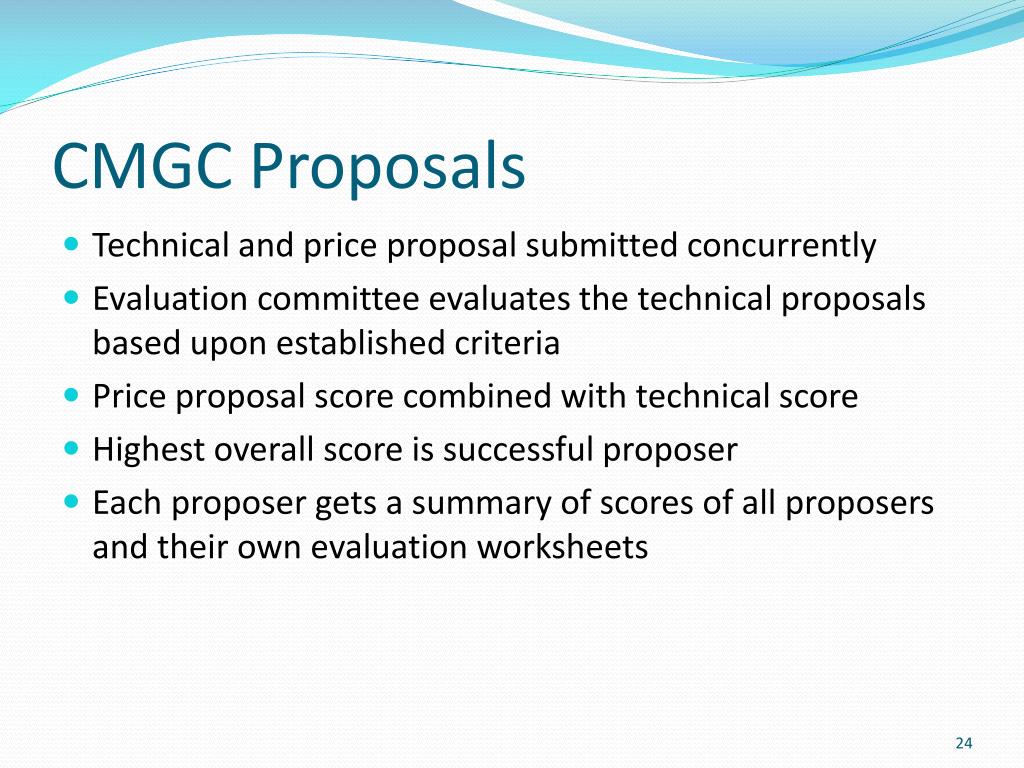 CMGC Proposals

- Technical and price proposal submitted concurrently
- Evaluation committee evaluates the technical proposals based upon established criteria
- Price proposal score combined with technical score
- Highest overall score is successful proposer
- Each proposer gets a summary of scores of all proposers and their own evaluation worksheets

24